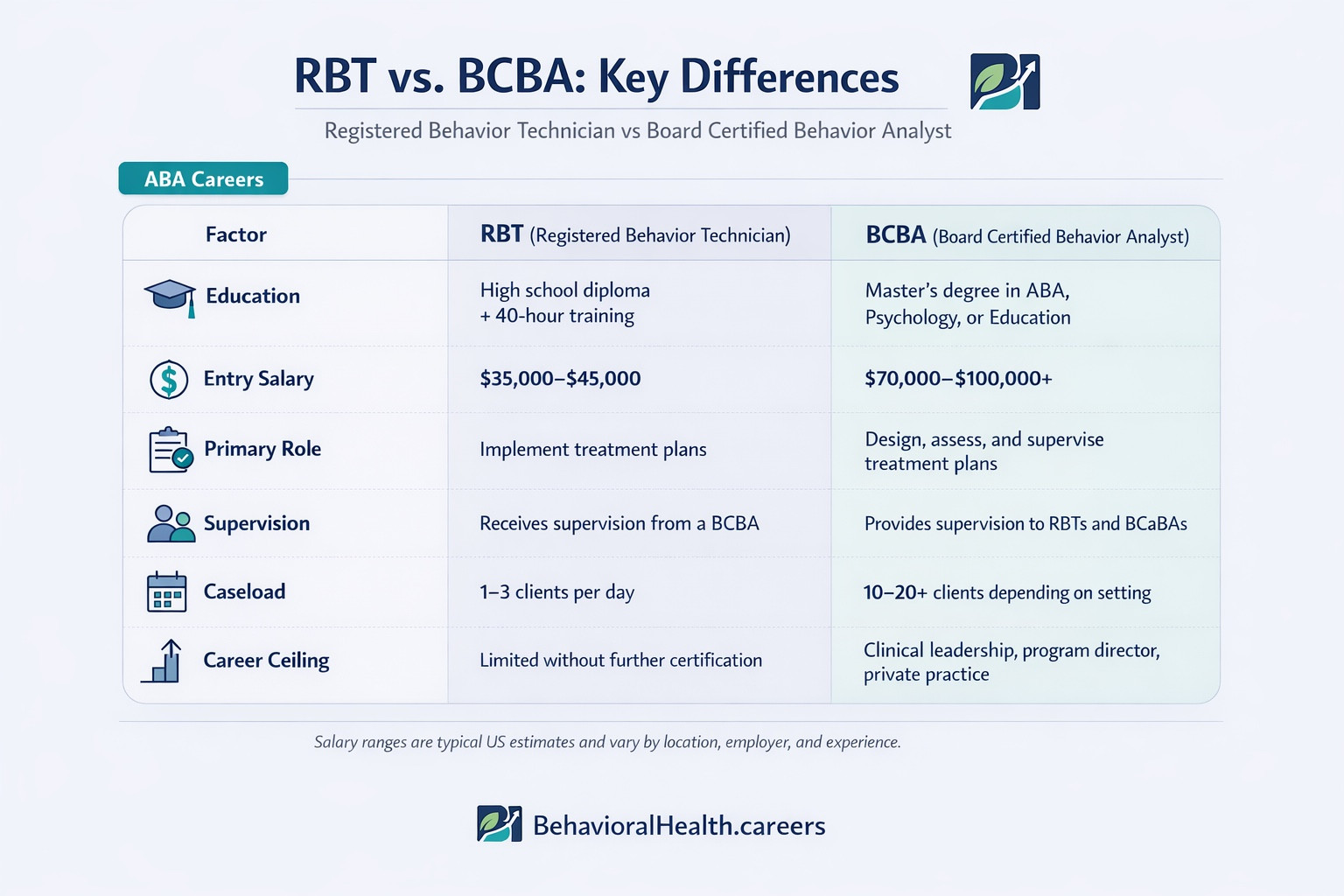 RBT vs. BCBA: Key Differences

Registered Behavior Technician vs Board Certified Behavior Analyst

ABA Careers

| Factor | RBT (Registered Behavior Technician) | BCBA (Board Certified Behavior Analyst) |
|---|---|---|
| Education | High school diploma + 40-hour training | Master's degree in ABA, Psychology, or Education |
| Entry Salary | \$35,000–\$45,000 | \$70,000–\$100,000+ |
| Primary Role | Implement treatment plans | Design, assess, and supervise treatment plans |
| Supervision | Receives supervision from a BCBA | Provides supervision to RBTs and BCaBAs |
| Caseload | 1–3 clients per day | 10–20+ clients depending on setting |
| Career Ceiling | Limited without further certification | Clinical leadership, program director, private practice |

Salary ranges are typical US estimates and vary by location, employer, and experience.

BehavioralHealth.careers